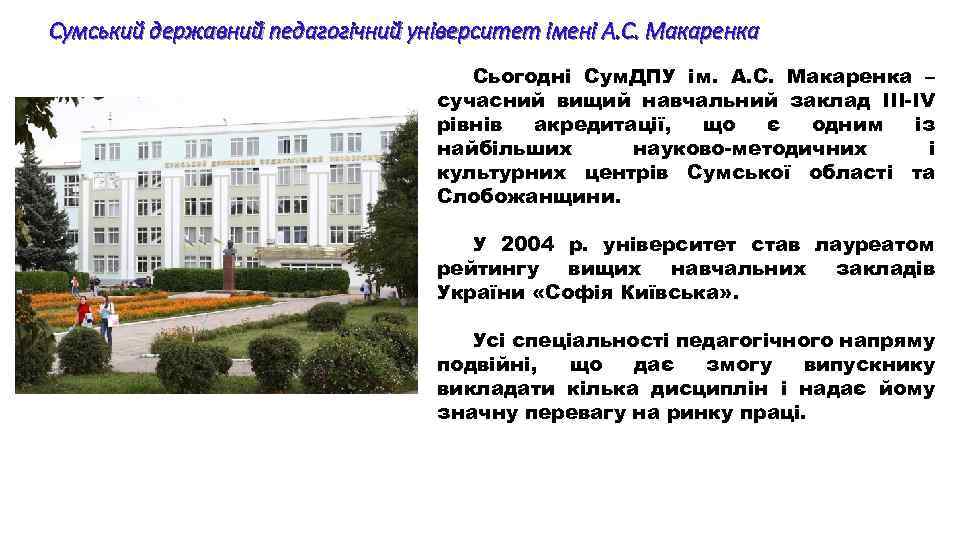 Сумський державний педагогічний університет імені А.С. Макаренка

Сьогодні СумДПУ ім. А.С. Макаренка – сучасний вищий навчальний заклад III-IV рівнів акредитації, що є одним із найбільших науково-методичних і культурних центрів Сумської області та Слобожанщини.

У 2004 р. університет став лауреатом рейтингу вищих навчальних закладів України «Софія Київська».

Усі спеціальності педагогічного напряму подвійні, що дає змогу випускнику викладати кілька дисциплін і надає йому значну перевагу на ринку праці.